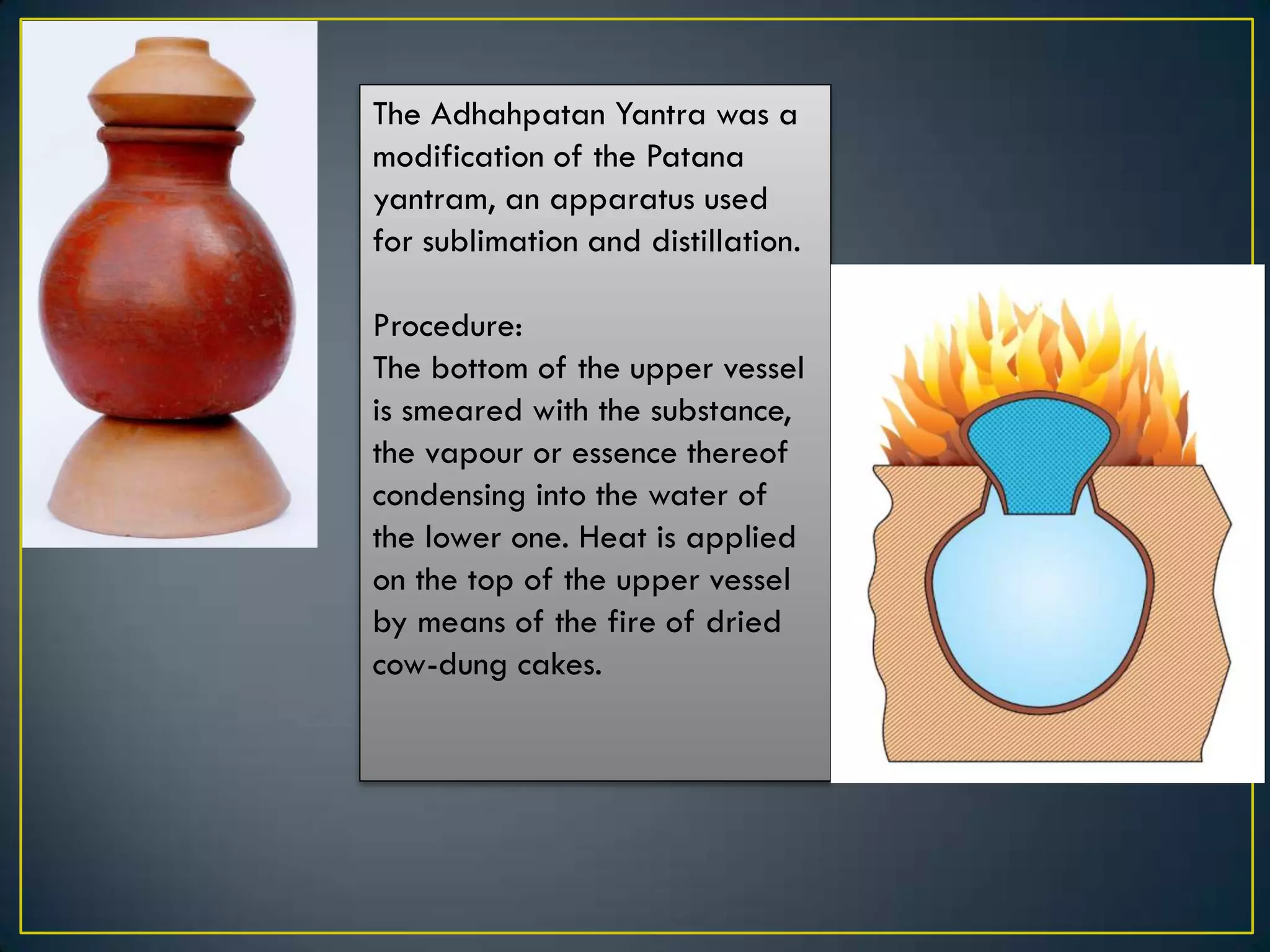 The Adhahpatan Yantra was a modification of the Patana yantram, an apparatus used for sublimation and distillation.

Procedure:
The bottom of the upper vessel is smeared with the substance, the vapour or essence thereof condensing into the water of the lower one. Heat is applied on the top of the upper vessel by means of the fire of dried cow-dung cakes.